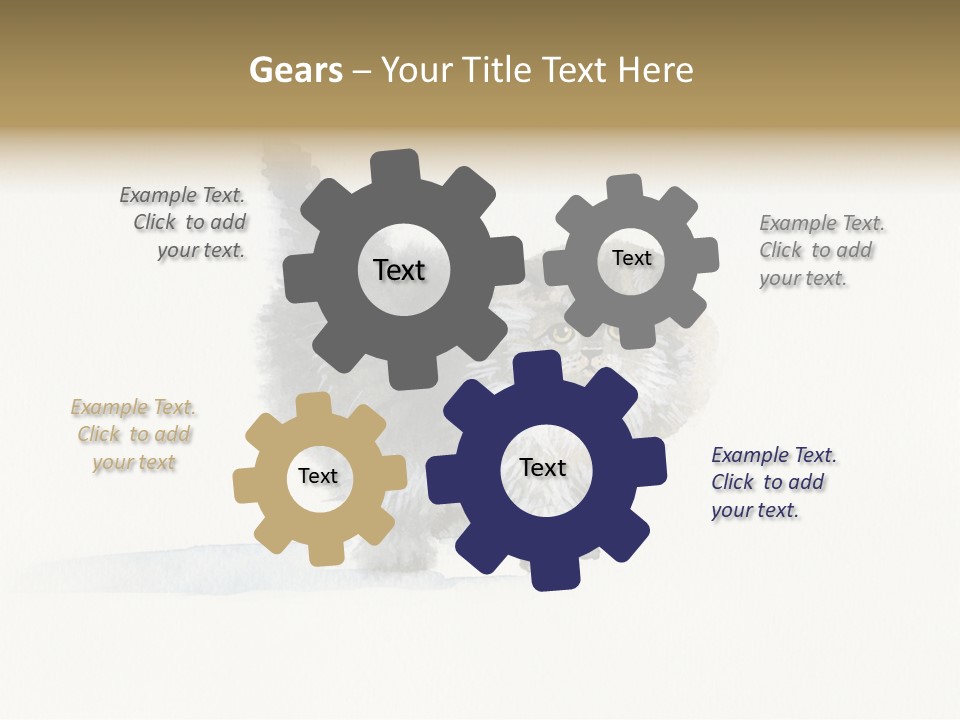 Gears – Your Title Text Here

Example Text. Click to add your text.

Text

Text

Example Text. Click to add your text.

Example Text. Click to add your text

Text

Text

Example Text. Click to add your text.